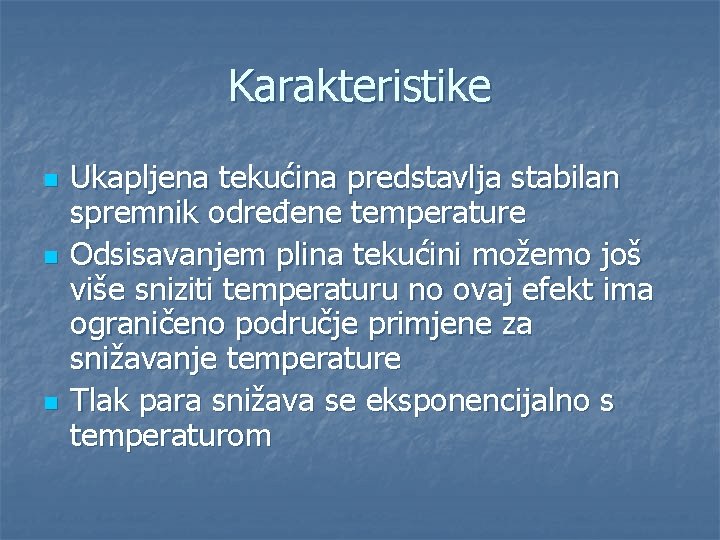 Karakteristike

Ukapljena tekućina predstavlja stabilan spremnik određene temperature

Odsisavanjem plina tekućini možemo još više sniziti temperaturu no ovaj efekt ima ograničeno područje primjene za snižavanje temperature

Tlak para snižava se eksponencijalno s temperaturom